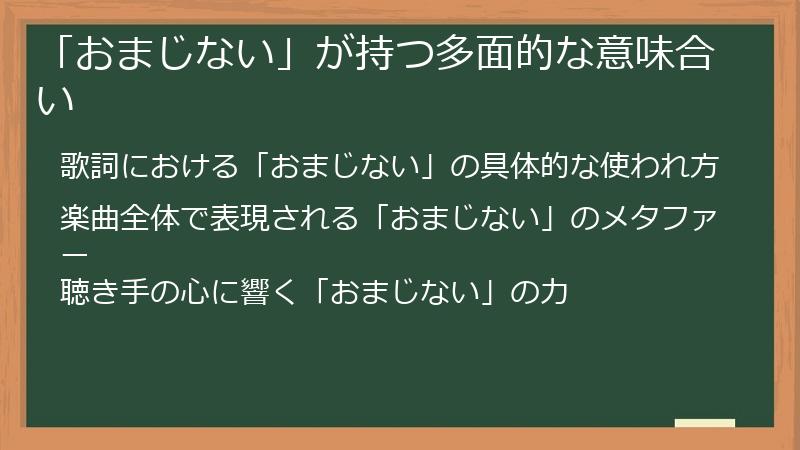 「おまじない」が持つ多面的な意味合い

歌詞における「おまじない」の具体的な使われ方

楽曲全体で表現される「おまじない」のメタファー

聴き手の心に響く「おまじない」の力